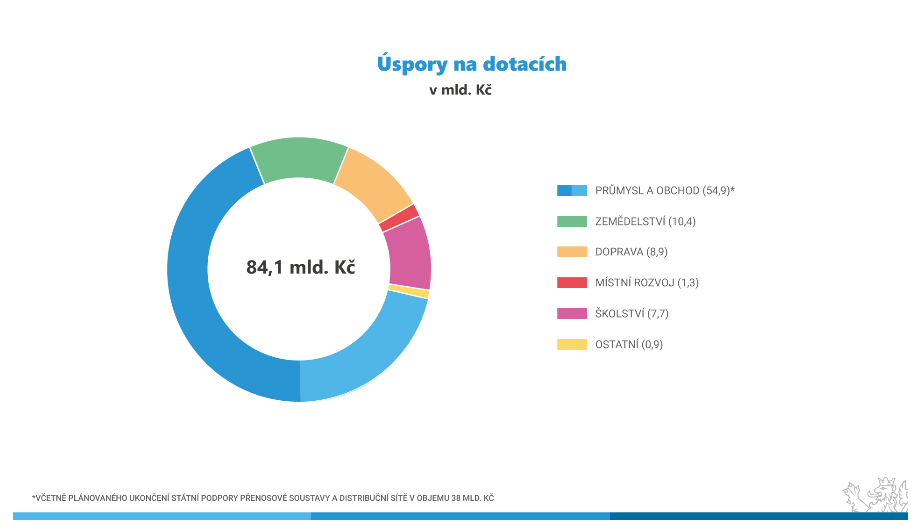 Úspory na dotacích
v mld. Kč

84,1 mld. Kč

PRŮMYSL A OBCHOD (54,9)*
ZEMĚDELSTVÍ (10,4)
DOPRAVA (8,9)
MÍSTNÍ ROZVOJ (1,3)
ŠKOLSTVÍ (7,7)
OSTATNÍ (0,9)

*VČETNĚ PLÁNOVANÉHO UKONČENÍ STÁTNÍ PODPORY PŘENOSOVÉ SOUSTAVY A DISTRIBUČNÍ SÍTĚ V OBJEMU 38 MLD. KČ